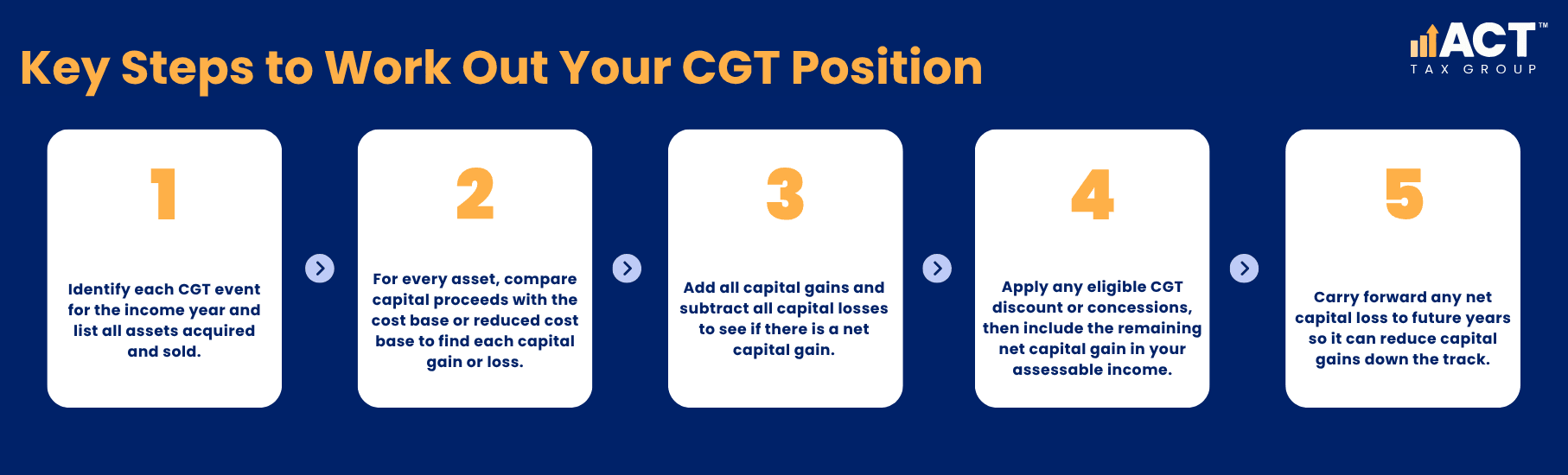 Key Steps to Work Out Your CGT Position

ACT™
TAX GROUP

1

Identify each CGT event for the income year and list all assets acquired and sold.

2

For every asset, compare capital proceeds with the cost base or reduced cost base to find each capital gain or loss.

3

Add all capital gains and subtract all capital losses to see if there is a net capital gain.

4

Apply any eligible CGT discount or concessions, then include the remaining net capital gain in your assessable income.

5

Carry forward any net capital loss to future years so it can reduce capital gains down the track.